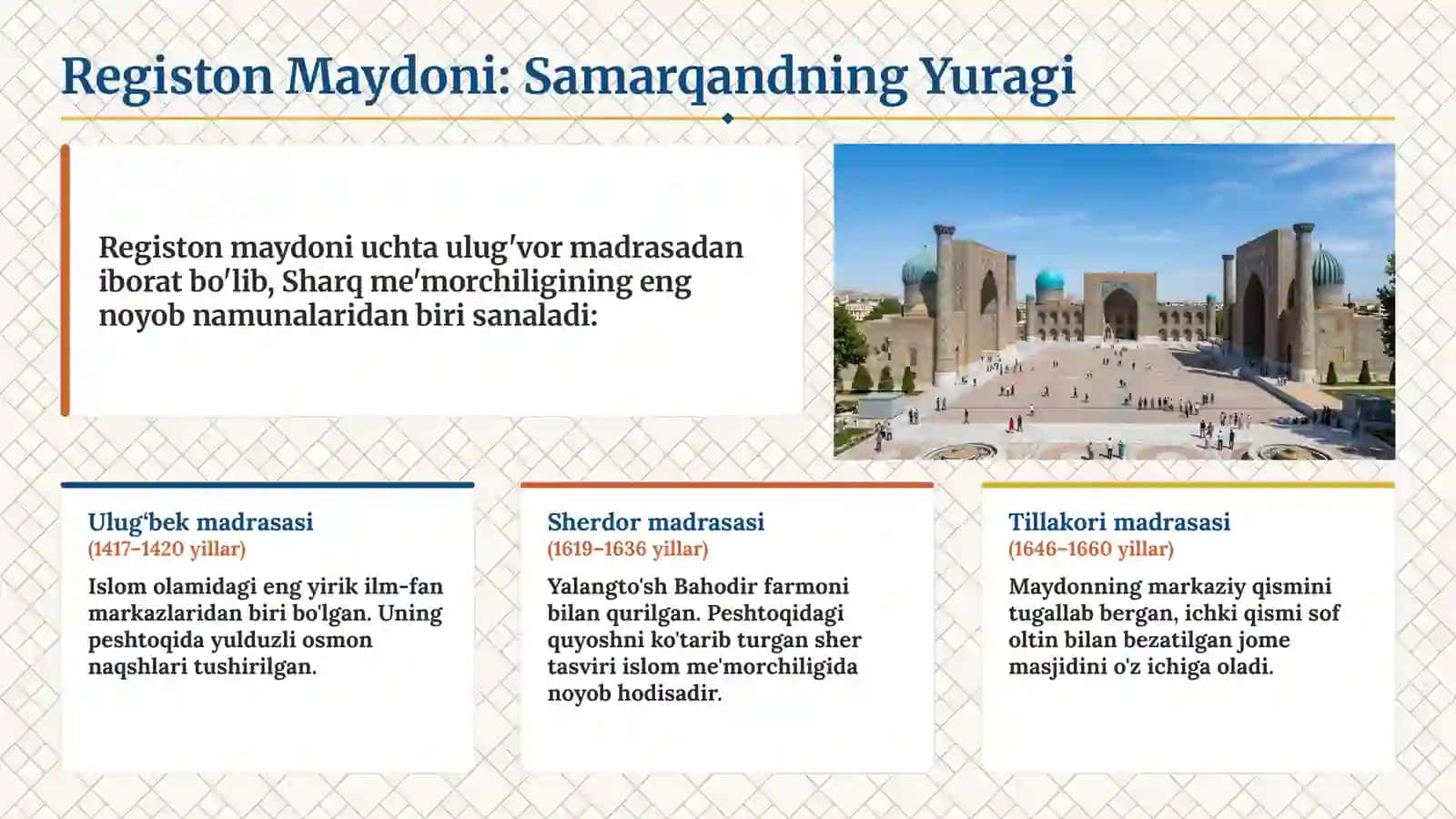 Registon Maydoni: Samarqandning Yuragi

Registon maydoni uchta ulug'vor madrasadan iborat bo'lib, Sharq me'morchiligining eng noyob namunalaridan biri sanaladi:

Ulug‘bek madrasasi
(1417–1420 yillar)
Islom olamidagi eng yirik ilm-fan markazlaridan biri bo'lgan. Uning peshtoqida yulduzli osmon naqshlari tushirilgan.

Sherdor madrasasi
(1619–1636 yillar)
Yalangto'sh Bahodir farmoni bilan qurilgan. Peshtoqidagi quyoshni ko'tarib turgan sher tasviri islom me'morchiligida noyob hodisadir.

Tillakori madrasasi
(1646–1660 yillar)
Maydonning markaziy qismini tugallab bergan, ichki qismi sof oltin bilan bezatilgan jome masjidini o'z ichiga oladi.